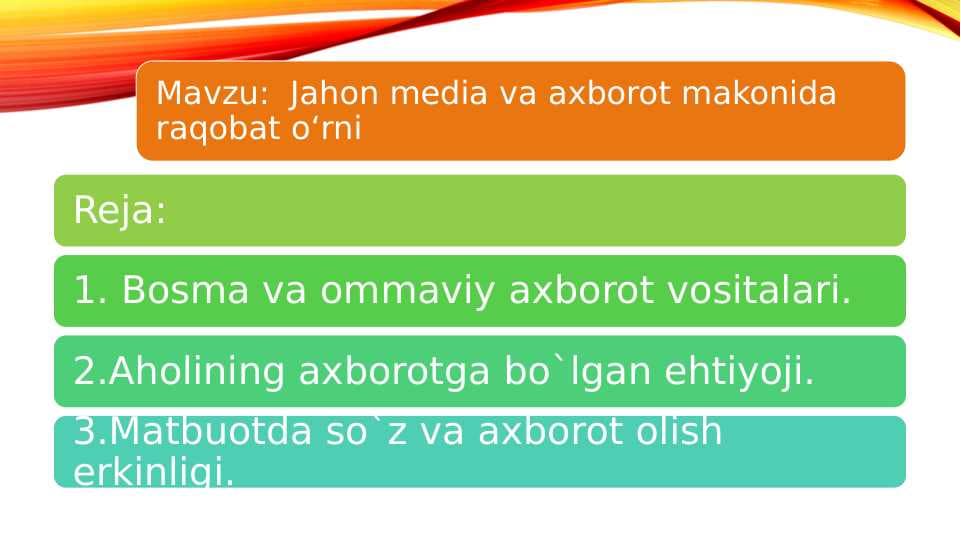 Mavzu:  Jahon media va axborot makonida raqobat o‘rni

Reja:

1. Bosma va ommaviy axborot vositalari.

2.Aholining axborotga bo`lgan ehtiyoji.

3.Matbuotda so`z va axborot olish erkinligi.